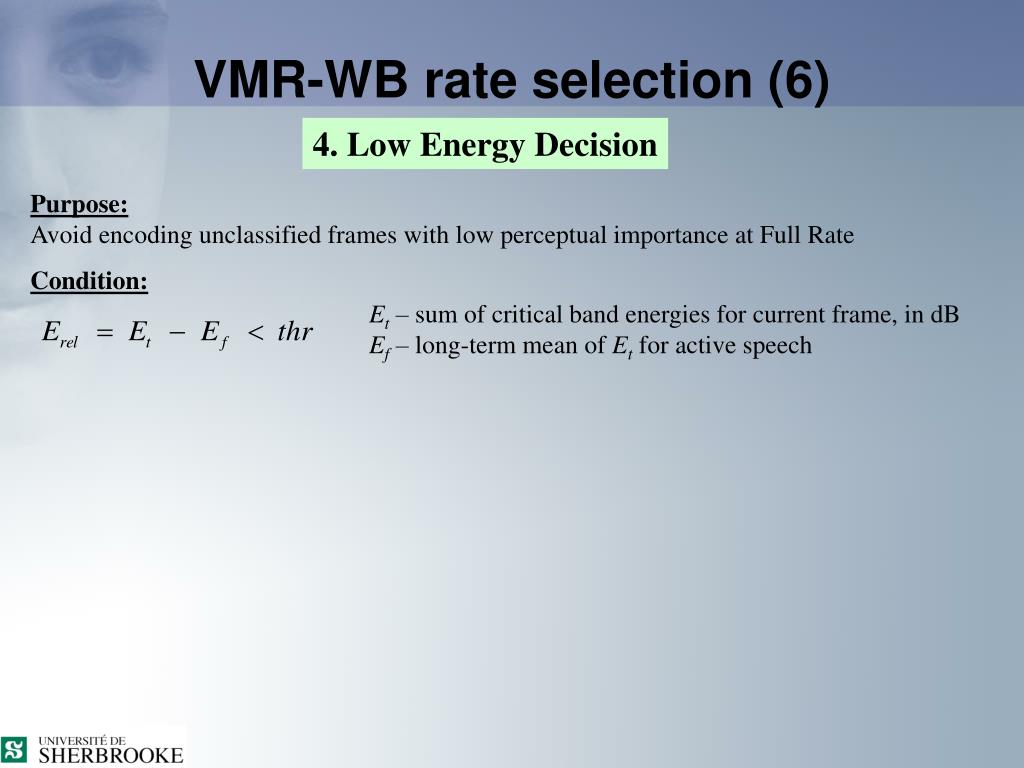 VMR-WB rate selection (6)

4. Low Energy Decision

Purpose:
Avoid encoding unclassified frames with low perceptual importance at Full Rate

Condition:

$E_{rel} = E_t - E_f < thr$

$E_t$ – sum of critical band energies for current frame, in dB
$E_f$ – long-term mean of $E_t$ for active speech

UNIVERSITÉ DE SHERBROOKE